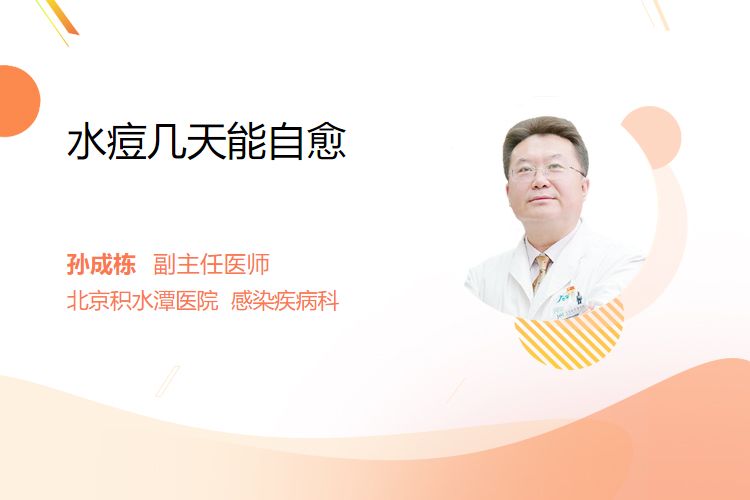 水痘几天能自愈

孙成栋 副主任医师
北京积水潭医院 感染疾病科